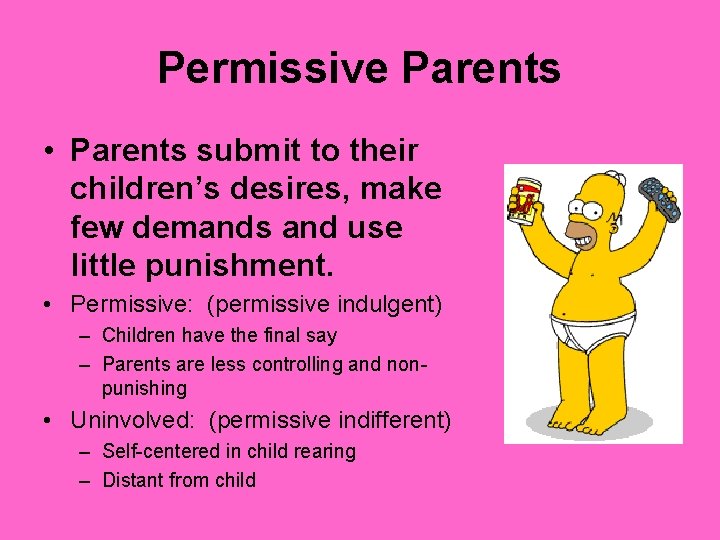 Permissive Parents

• Parents submit to their children's desires, make few demands and use little punishment.

• Permissive: (permissive indulgent)
– Children have the final say
– Parents are less controlling and non-punishing

• Uninvolved: (permissive indifferent)
– Self-centered in child rearing
– Distant from child